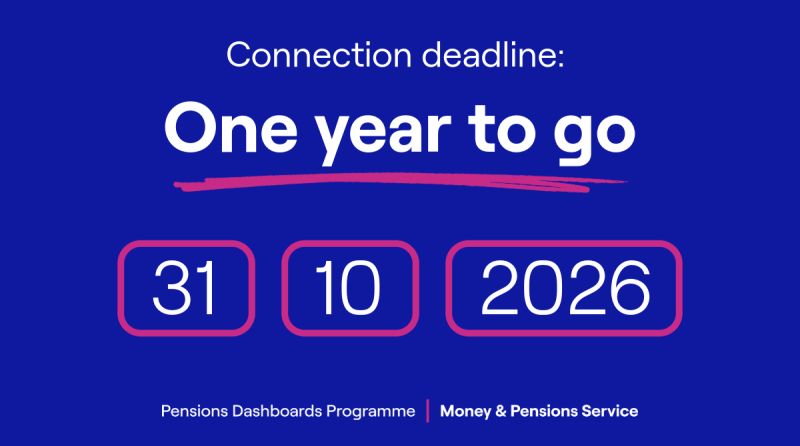 Connection deadline:

One year to go

31 10 2026

Pensions Dashboards Programme | Money & Pensions Service